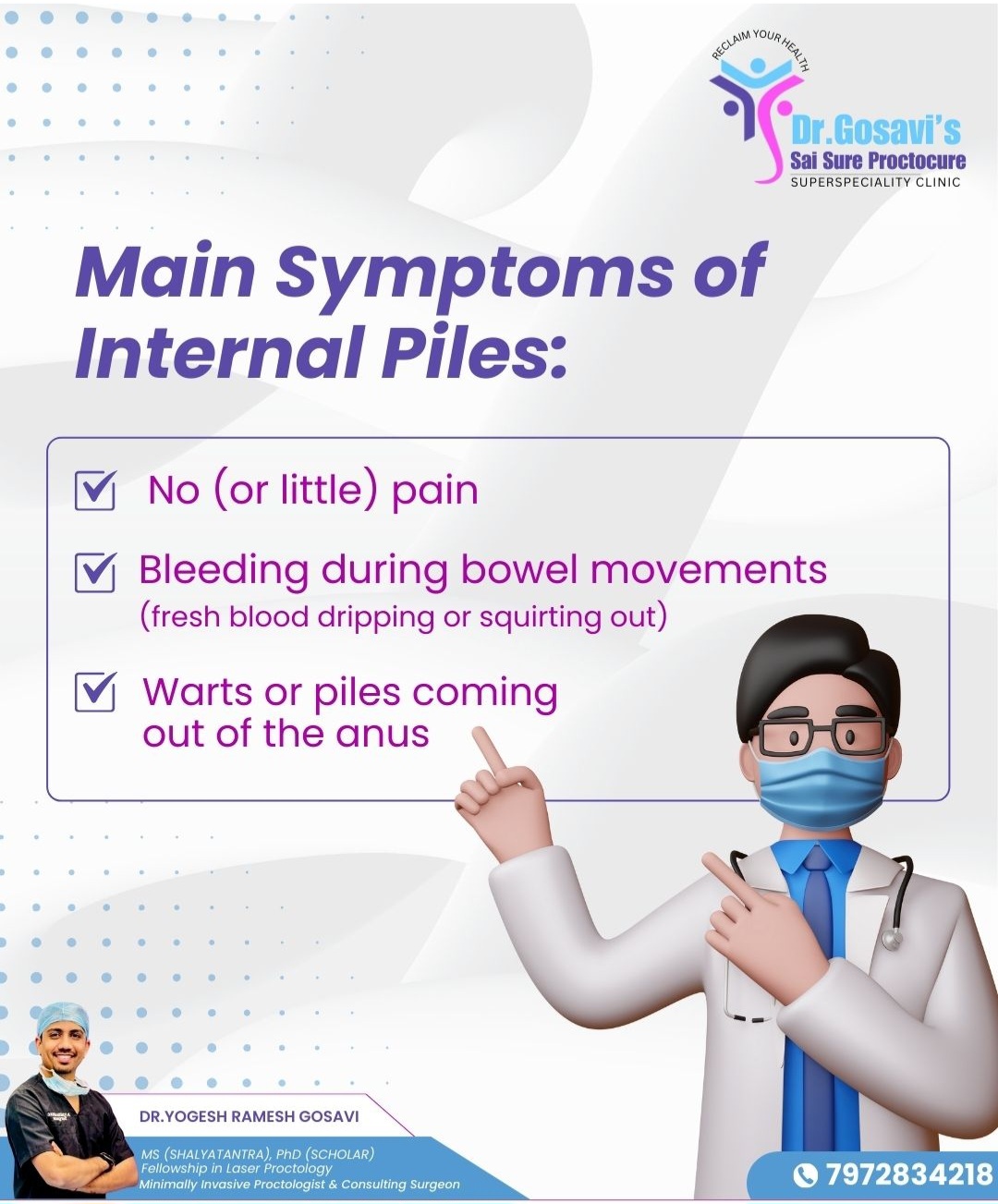 RECLAIM YOUR HEALTH

Dr.Gosavi's
Sai Sure Proctocure
SUPERSPECIALITY CLINIC

Main Symptoms of Internal Piles:

No (or little) pain

Bleeding during bowel movements (fresh blood dripping or squirting out)

Warts or piles coming out of the anus

DR.YOGESH RAMESH GOSAVI

MS (SHALYATANTRA), PhD (SCHOLAR)
Fellowship in Laser Proctology
Minimally Invasive Proctologist & Consulting Surgeon

7972834218